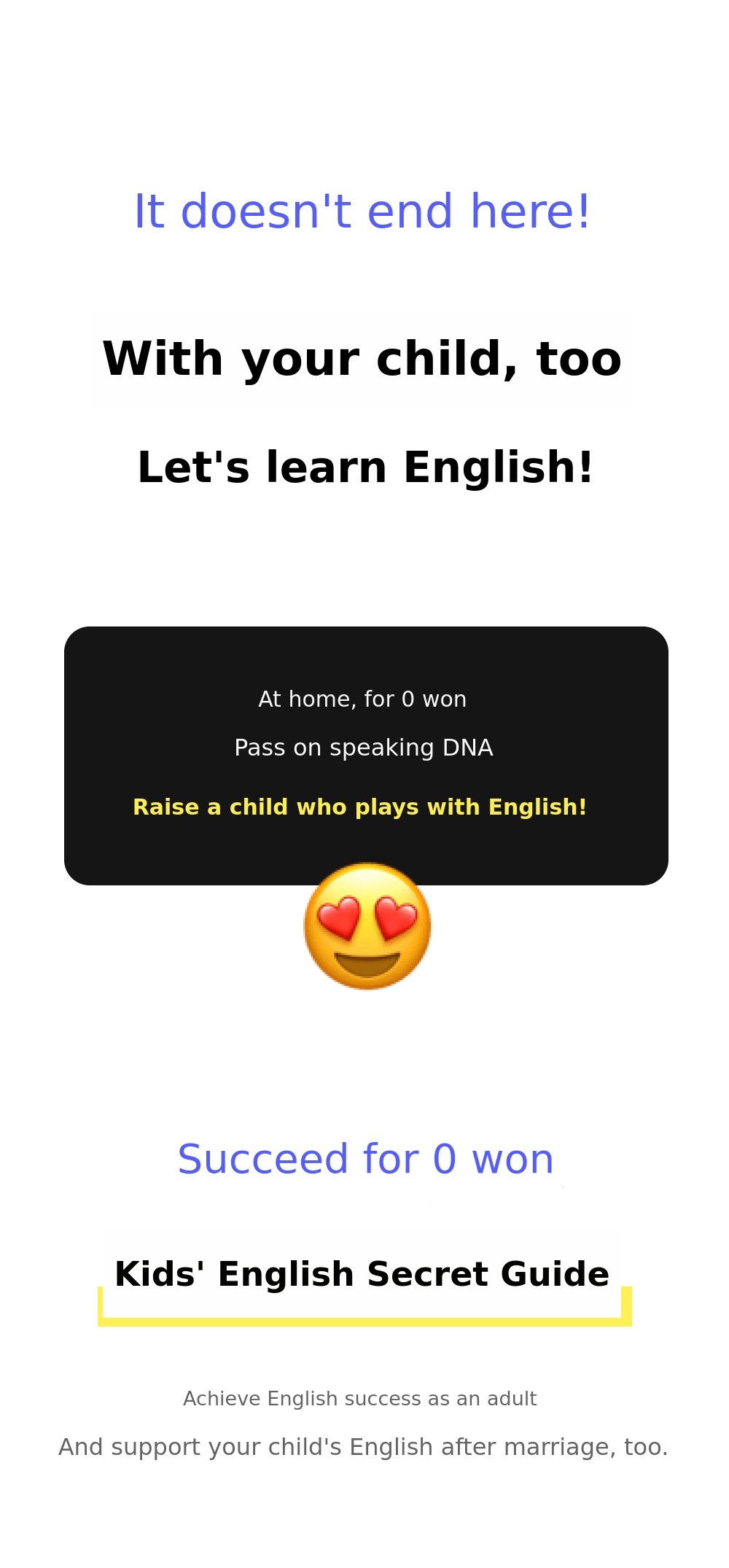 It doesn't end here!

With your child, too

Let's learn English!

At home, for 0 won

Pass on speaking DNA

Raise a child who plays with English!

Succeed for 0 won

Kids' English Secret Guide

Achieve English success as an adult

And support your child's English after marriage, too.